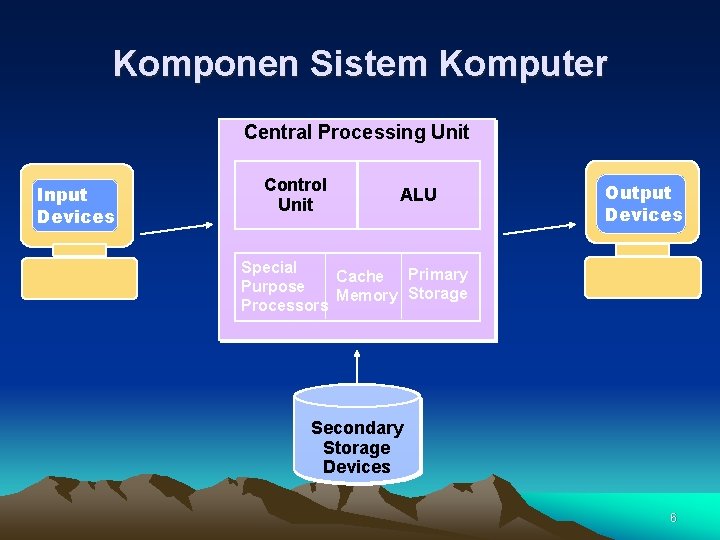 Komponen Sistem Komputer

Input Devices

Central Processing Unit

Control Unit

ALU

Special Purpose Processors

Cache Memory

Primary Storage

Output Devices

Secondary Storage Devices

6